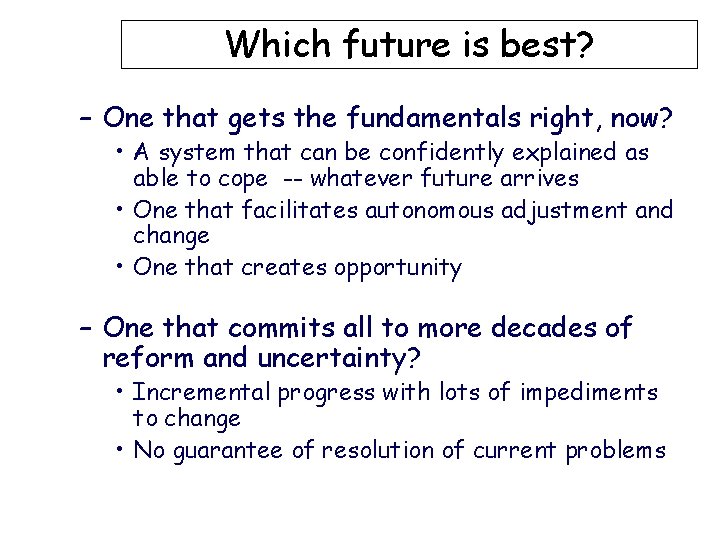 Which future is best?

– One that gets the fundamentals right, now?

• A system that can be confidently explained as able to cope -- whatever future arrives

• One that facilitates autonomous adjustment and change

• One that creates opportunity

– One that commits all to more decades of reform and uncertainty?

• Incremental progress with lots of impediments to change

• No guarantee of resolution of current problems